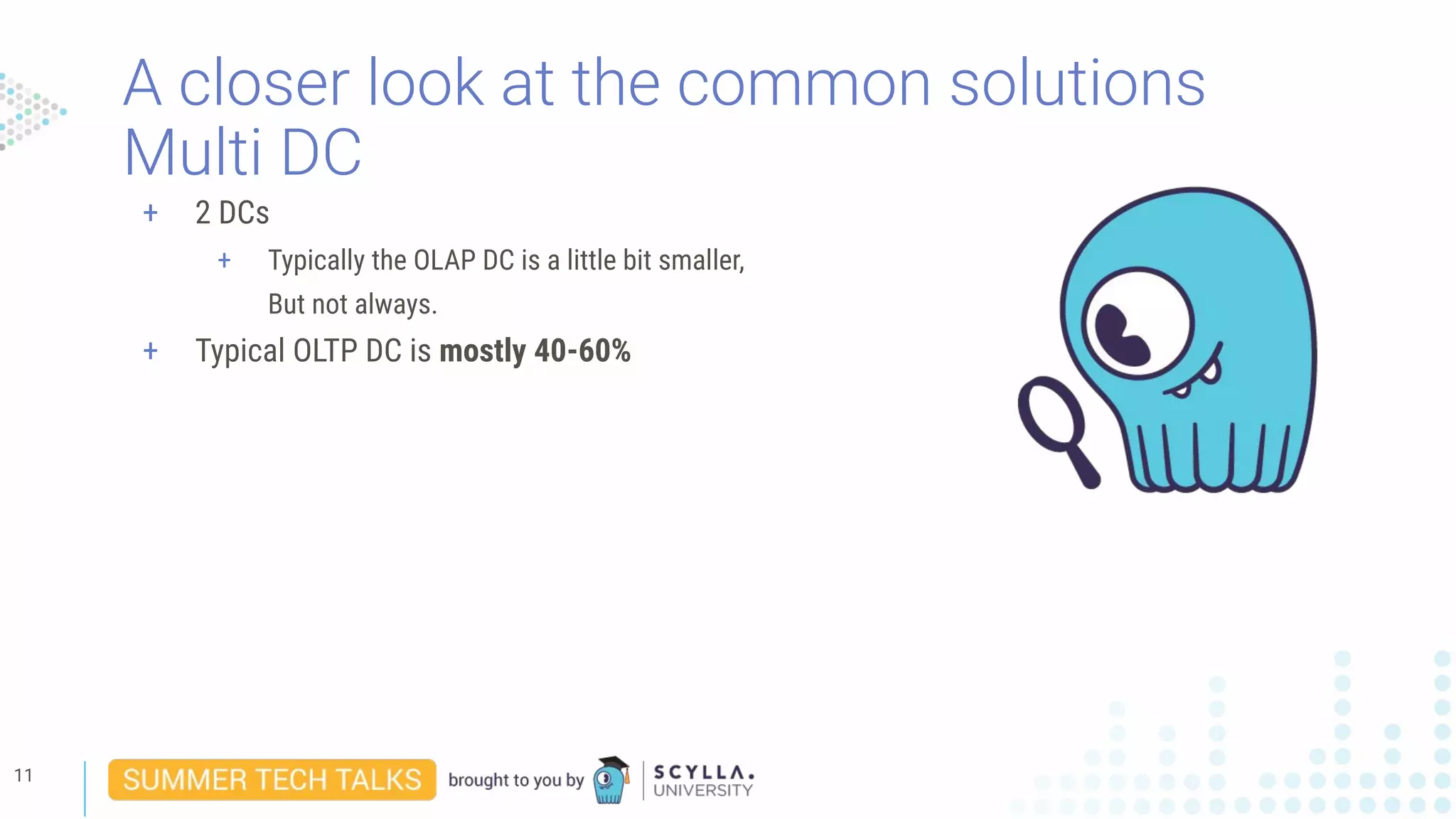 A closer look at the common solutions
Multi DC

+ 2 DCs
  + Typically the OLAP DC is a little bit smaller, But not always.
+ Typical OLTP DC is **mostly 40-60%**

11

SUMMER TECH TALKS brought to you by SCYLLA. UNIVERSITY